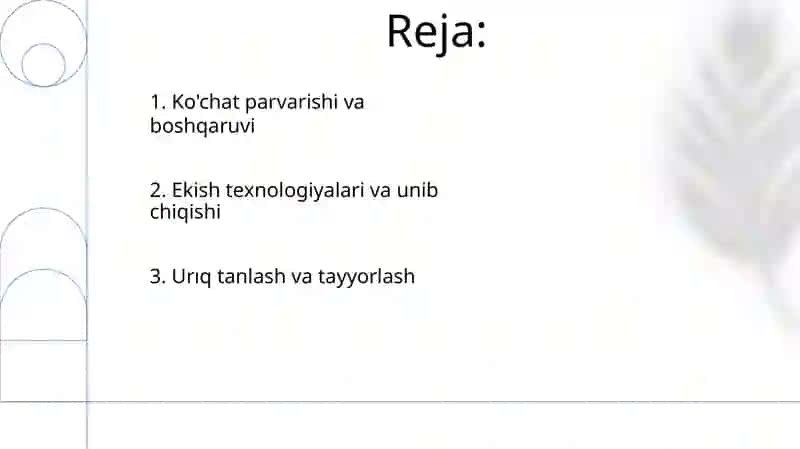 Reja:

1. Ko'chat parvarishi va boshqaruvi

2. Ekish texnologiyalari va unib chiqishi

3. Urıq tanlash va tayyorlash